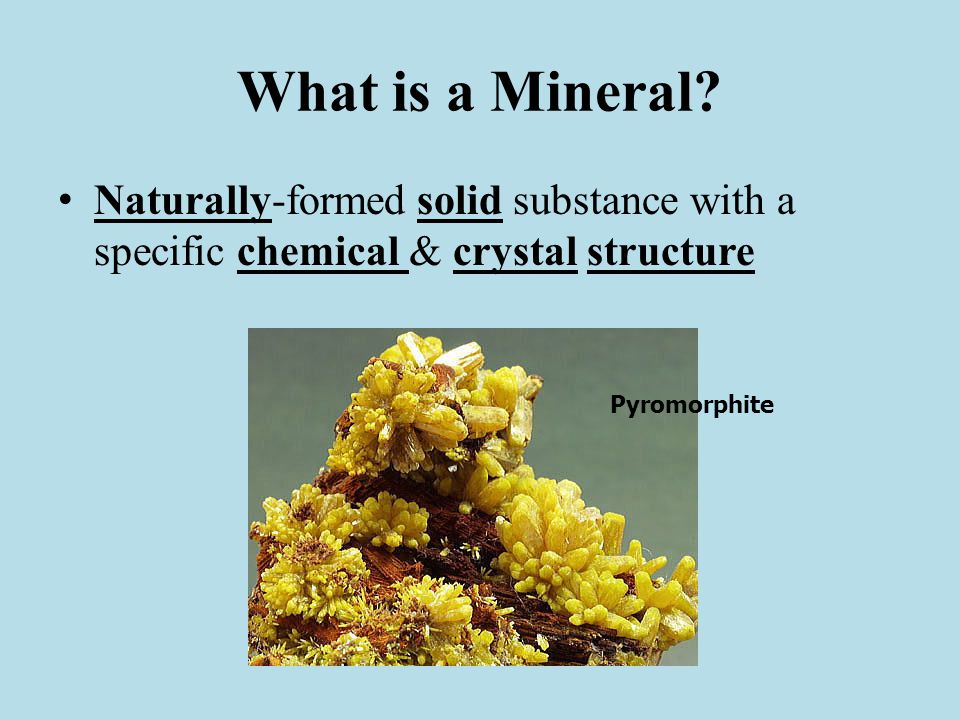 What is a Mineral?

• Naturally-formed solid substance with a specific chemical & crystal structure

Pyromorphite